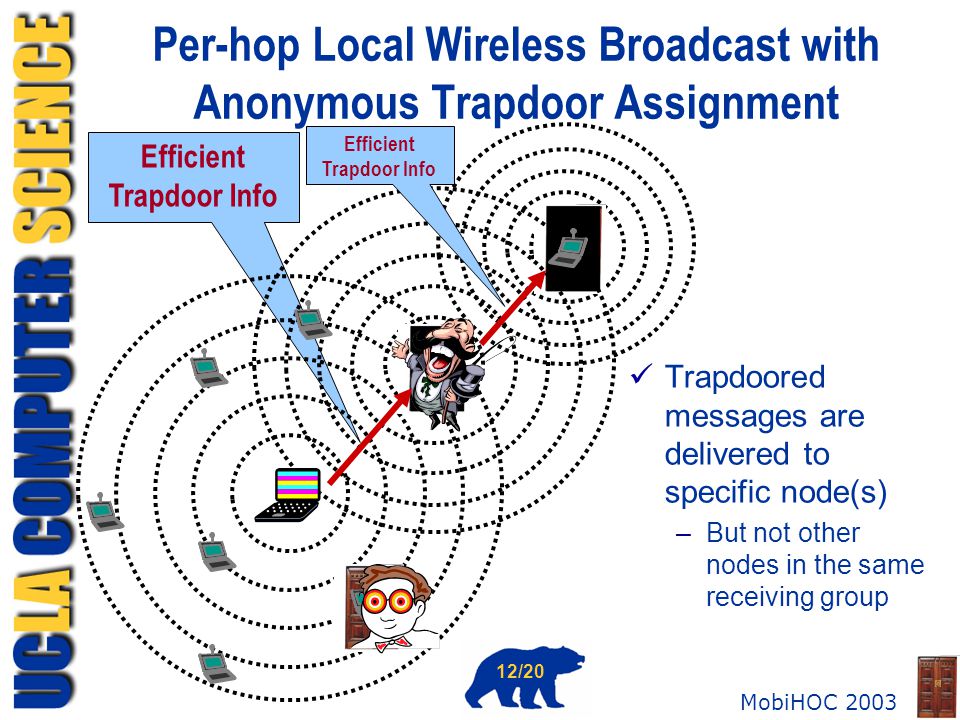 UCLA COMPUTER SCIENCE

Per-hop Local Wireless Broadcast with Anonymous Trapdoor Assignment

Efficient Trapdoor Info

Efficient Trapdoor Info

✓ Trapdoored messages are delivered to specific node(s)

– But not other nodes in the same receiving group

12/20

MobiHOC 2003